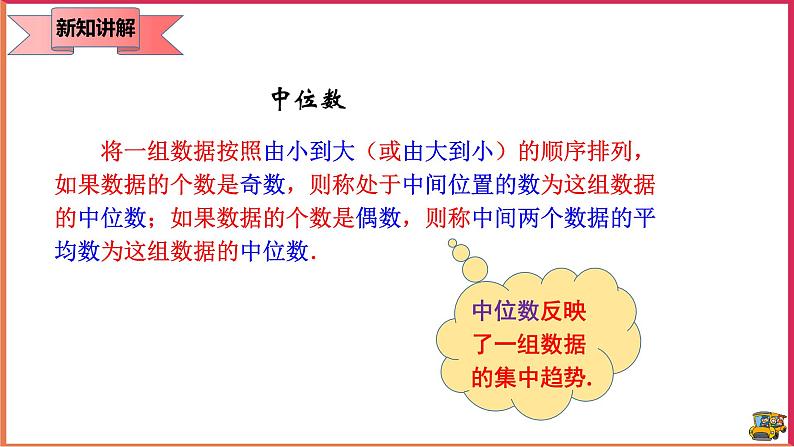 新知讲解

中位数

将一组数据按照由小到大（或由大到小）的顺序排列，如果数据的个数是奇数，则称处于中间位置的数为这组数据的中位数；如果数据的个数是偶数，则称中间两个数据的平均数为这组数据的中位数.

中位数反映了一组数据的集中趋势.